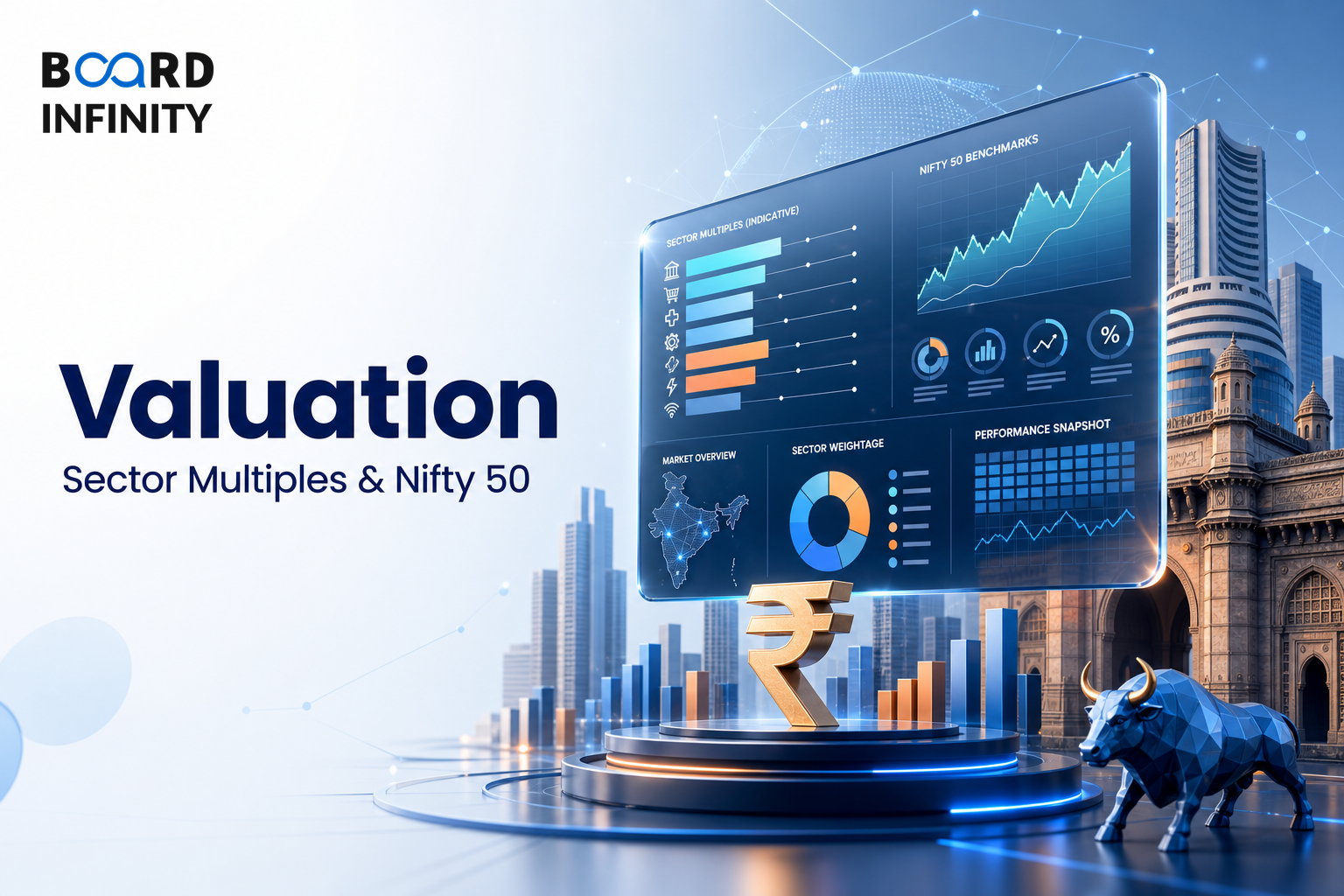 BOARD INFINITY

Valuation
Sector Multiples & Nifty 50

SECTOR MULTIPLES (INDICATIVE)

NIFTY 50 BENCHMARKS

%

MARKET OVERVIEW

SECTOR WEIGHTAGE

PERFORMANCE SNAPSHOT

₹